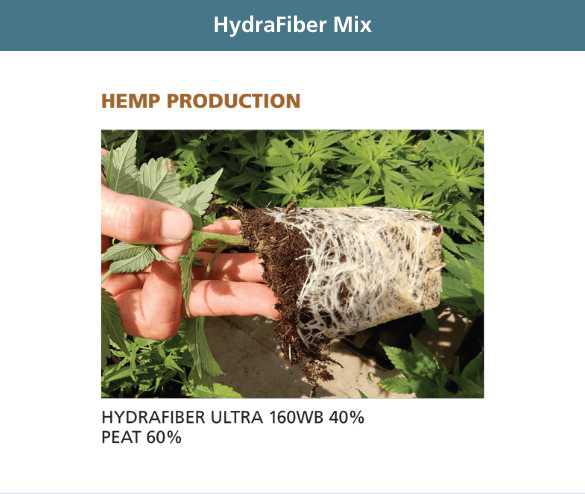 HydraFiber Mix

HEMP PRODUCTION

HYDRAFIBER ULTRA 160WB 40%
PEAT 60%